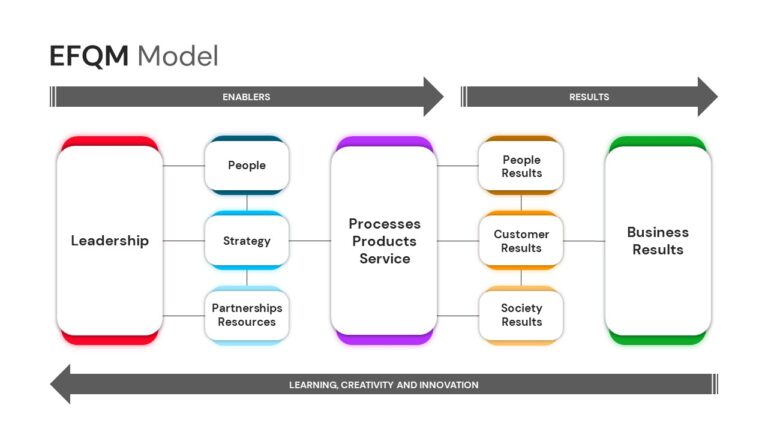 EFQM Model

ENABLERS

RESULTS

Leadership

People

Strategy

Partnerships Resources

Processes Products Service

People Results

Customer Results

Society Results

Business Results

LEARNING, CREATIVITY AND INNOVATION